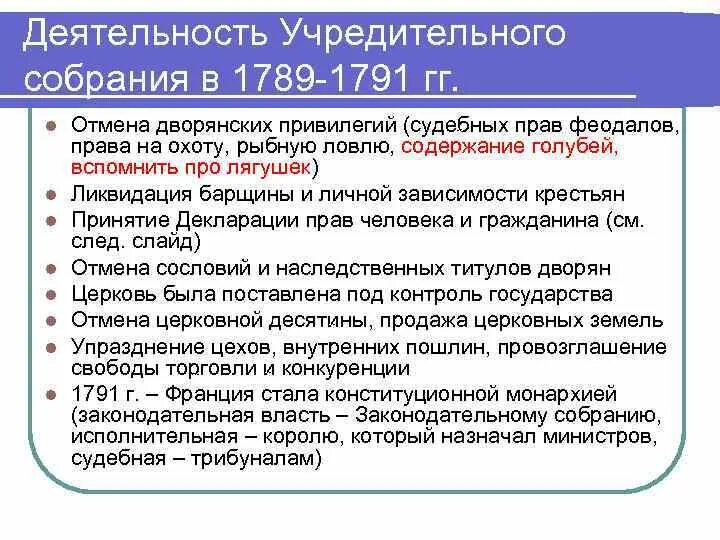 Деятельность Учредительного собрания в 1789-1791 гг.

- Отмена дворянских привилегий (судебных прав феодалов, права на охоту, рыбную ловлю, содержание голубей, вспомнить про лягушек)
- Ликвидация барщины и личной зависимости крестьян
- Принятие Декларации прав человека и гражданина (см. след. слайд)
- Отмена сословий и наследственных титулов дворян
- Церковь была поставлена под контроль государства
- Отмена церковной десятины, продажа церковных земель
- Упразднение цехов, внутренних пошлин, провозглашение свободы торговли и конкуренции
- 1791 г. – Франция стала конституционной монархией (законодательная власть – Законодательному собранию, исполнительная – королю, который назначал министров, судебная – трибуналам)